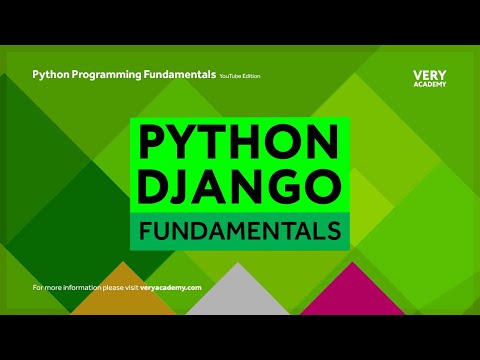 Python Programming Fundamentals YouTube Edition

VERY ACADEMY

PYTHON DJANGO

FUNDAMENTALS

For more information please visit veryacademy.com